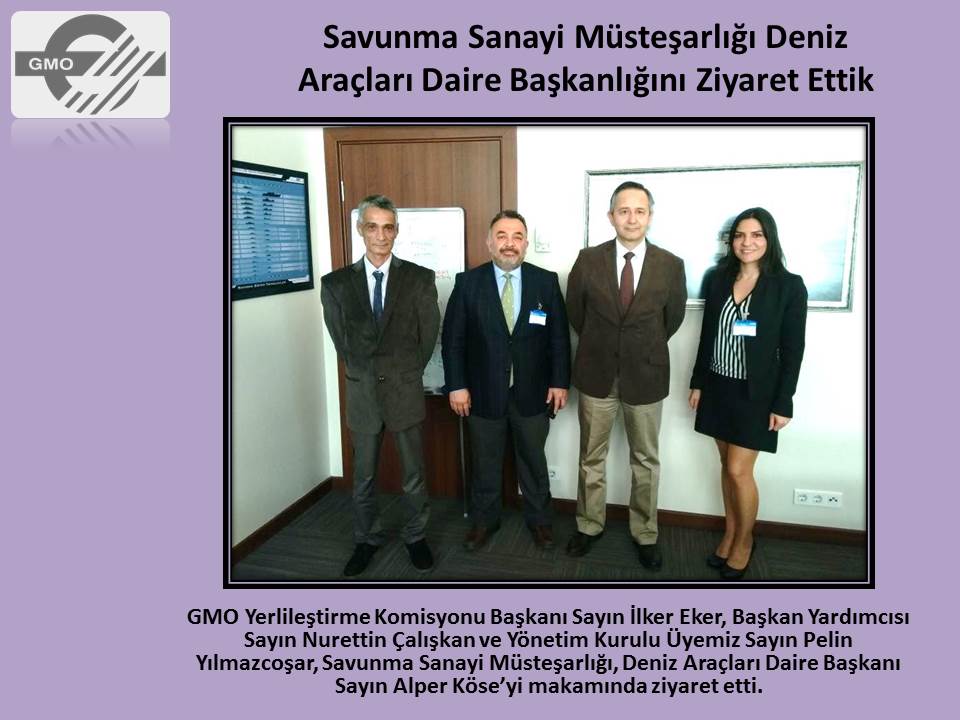 GMO

Savunma Sanayi Müsteşarlığı Deniz Araçları Daire Başkanlığını Ziyaret Ettik

GMO Yerlileştirme Komisyonu Başkanı Sayın İlker Eker, Başkan Yardımcısı Sayın Nurettin Çalışkan ve Yönetim Kurulu Üyemiz Sayın Pelin Yılmazcoşar, Savunma Sanayi Müsteşarlığı, Deniz Araçları Daire Başkanı Sayın Alper Köse'yi makamında ziyaret etti.